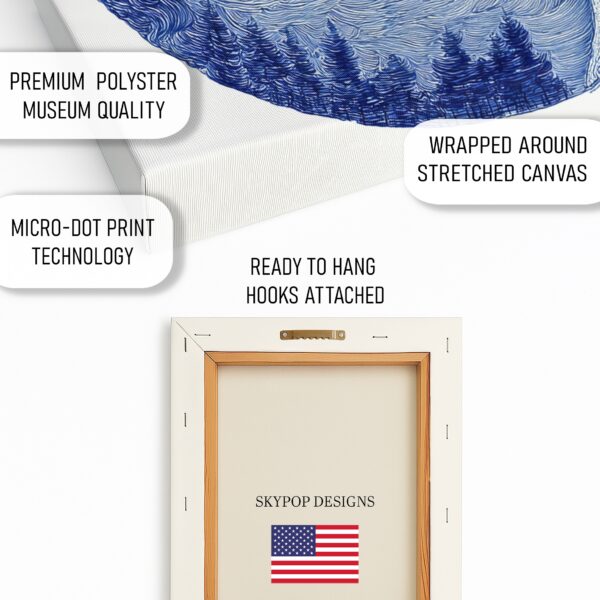 PREMIUM POLYSTER
MUSEUM QUALITY

WRAPPED AROUND
STRETCHED CANVAS

MICRO-DOT PRINT
TECHNOLOGY

READY TO HANG
HOOKS ATTACHED

SKYPOP DESIGNS